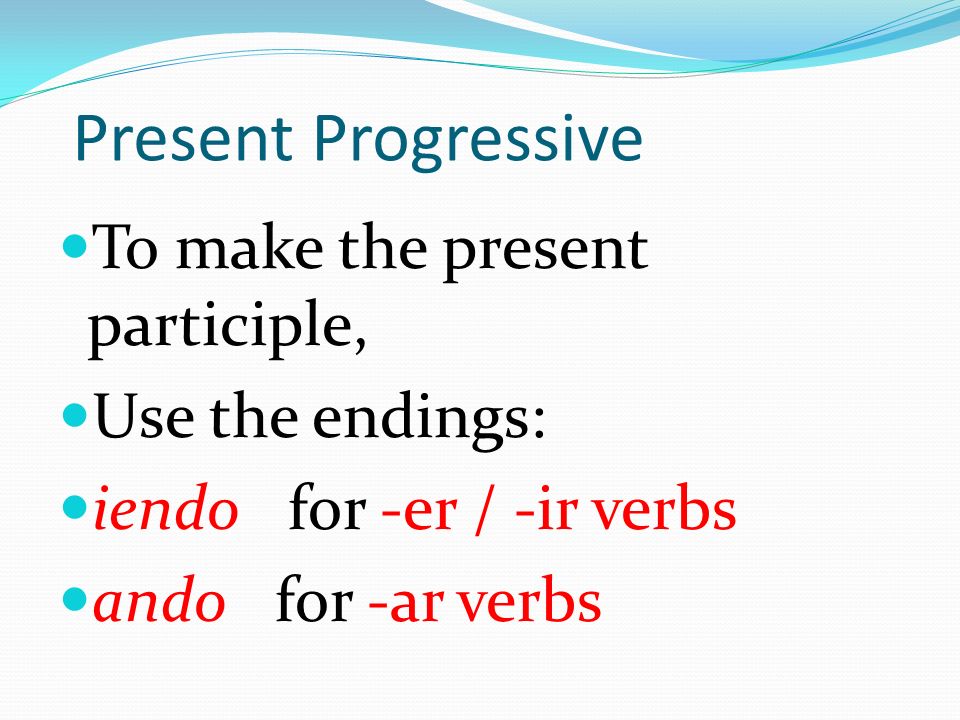 Present Progressive

To make the present participle,

Use the endings:

iendo for -er / -ir verbs

ando for -ar verbs